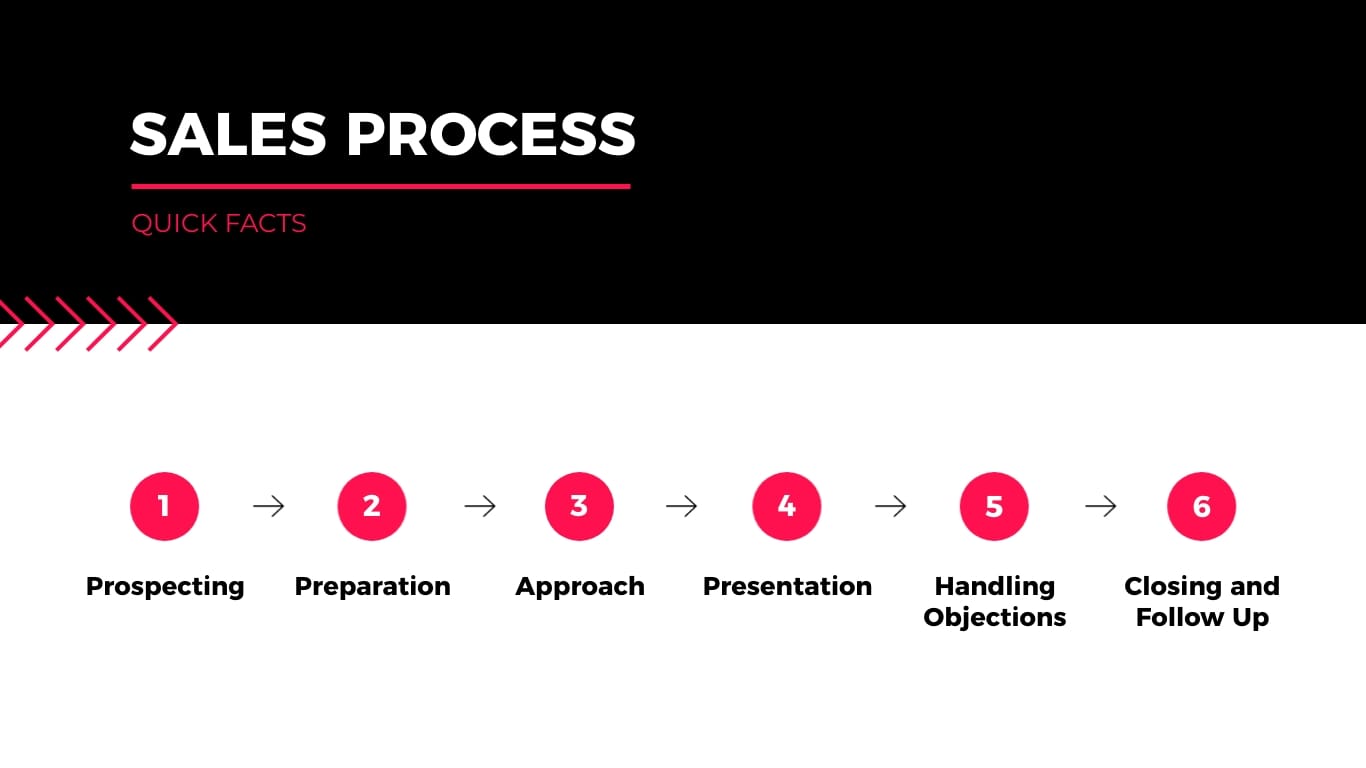 SALES PROCESS

QUICK FACTS

1 → 2 → 3 → 4 → 5 → 6

Prospecting

Preparation

Approach

Presentation

Handling Objections

Closing and Follow Up